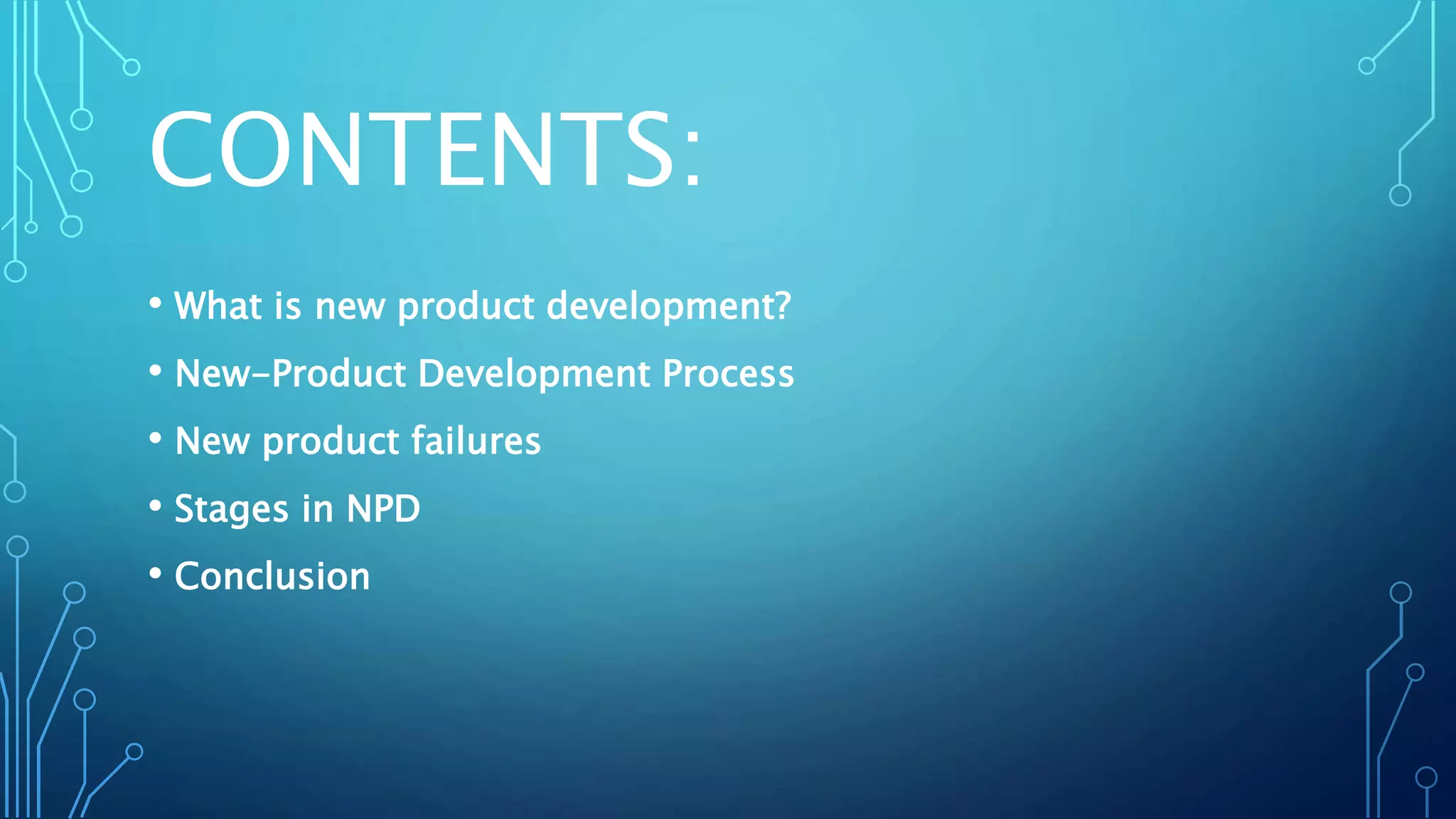 CONTENTS:

• What is new product development?
• New-Product Development Process
• New product failures
• Stages in NPD
• Conclusion